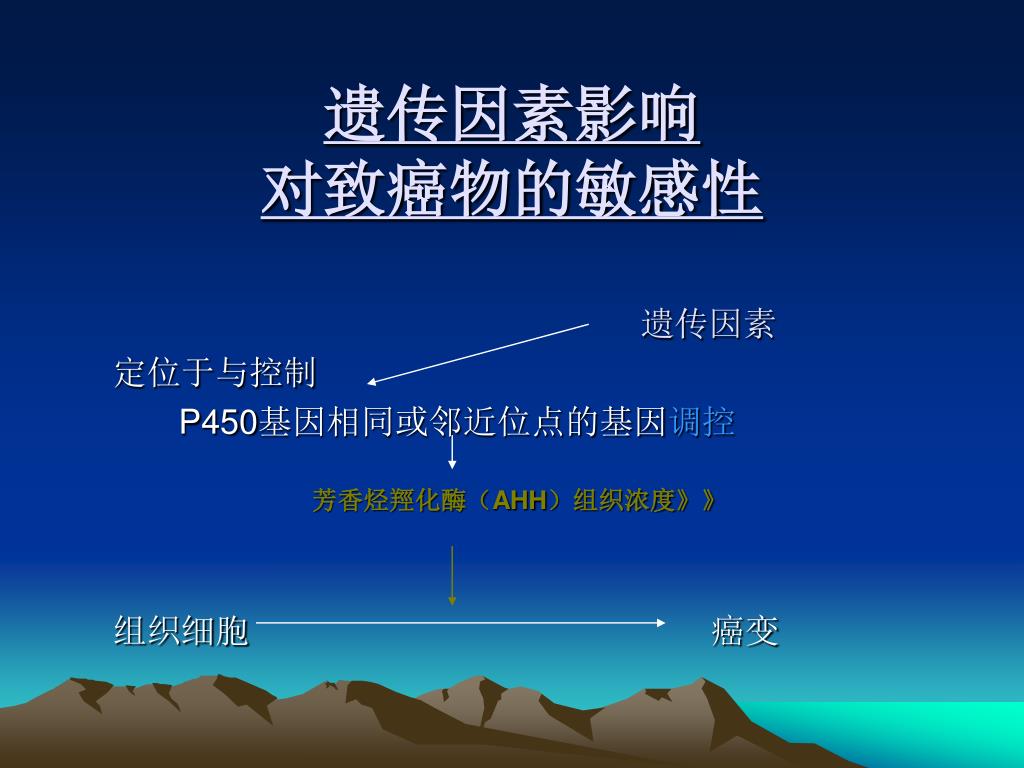 遗传因素影响
对致癌物的敏感性

遗传因素

定位于与控制

P450基因相同或邻近位点的基因调控

芳香烃羟化酶（AHH）组织浓度》》

组织细胞 癌变